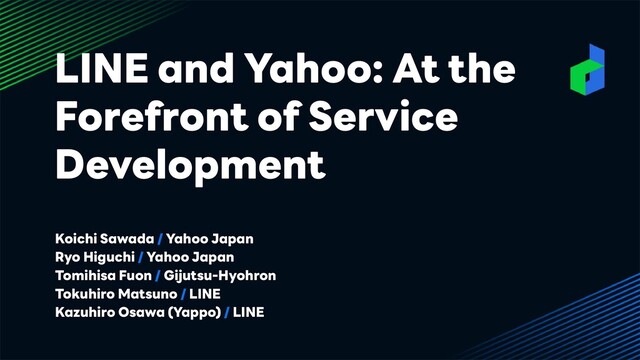 LINE and Yahoo: At the Forefront of Service Development

Koichi Sawada / Yahoo Japan
Ryo Higuchi / Yahoo Japan
Tomihisa Fuon / Gijutsu-Hyohron
Tokuhiro Matsuno / LINE
Kazuhiro Osawa (Yappo) / LINE